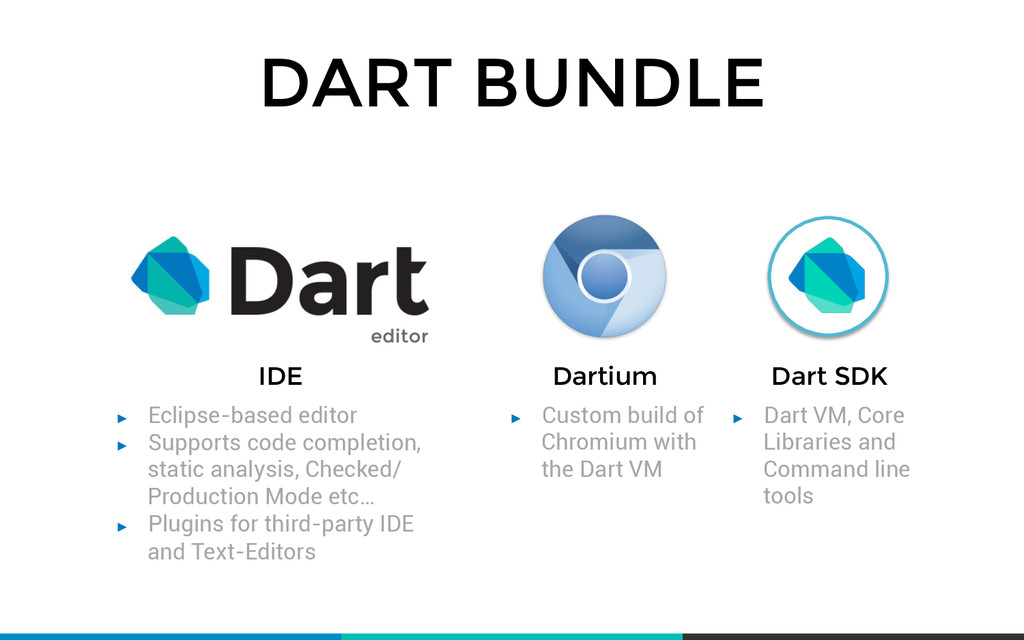 DART BUNDLE

Dart
editor

IDE

▸ Eclipse-based editor
▸ Supports code completion, static analysis, Checked/ Production Mode etc…
▸ Plugins for third-party IDE and Text-Editors

Dartium

▸ Custom build of Chromium with the Dart VM

Dart SDK

▸ Dart VM, Core Libraries and Command line tools